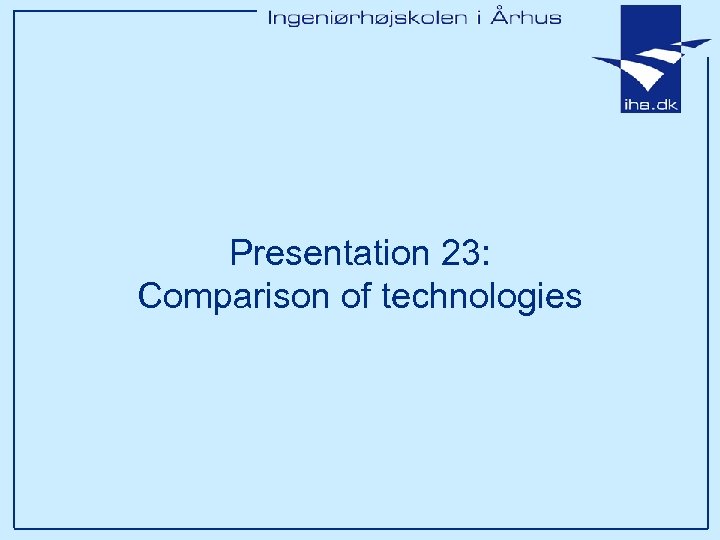 Ingeniørhøjskolen i Århus

iha.dk

Presentation 23:
Comparison of technologies